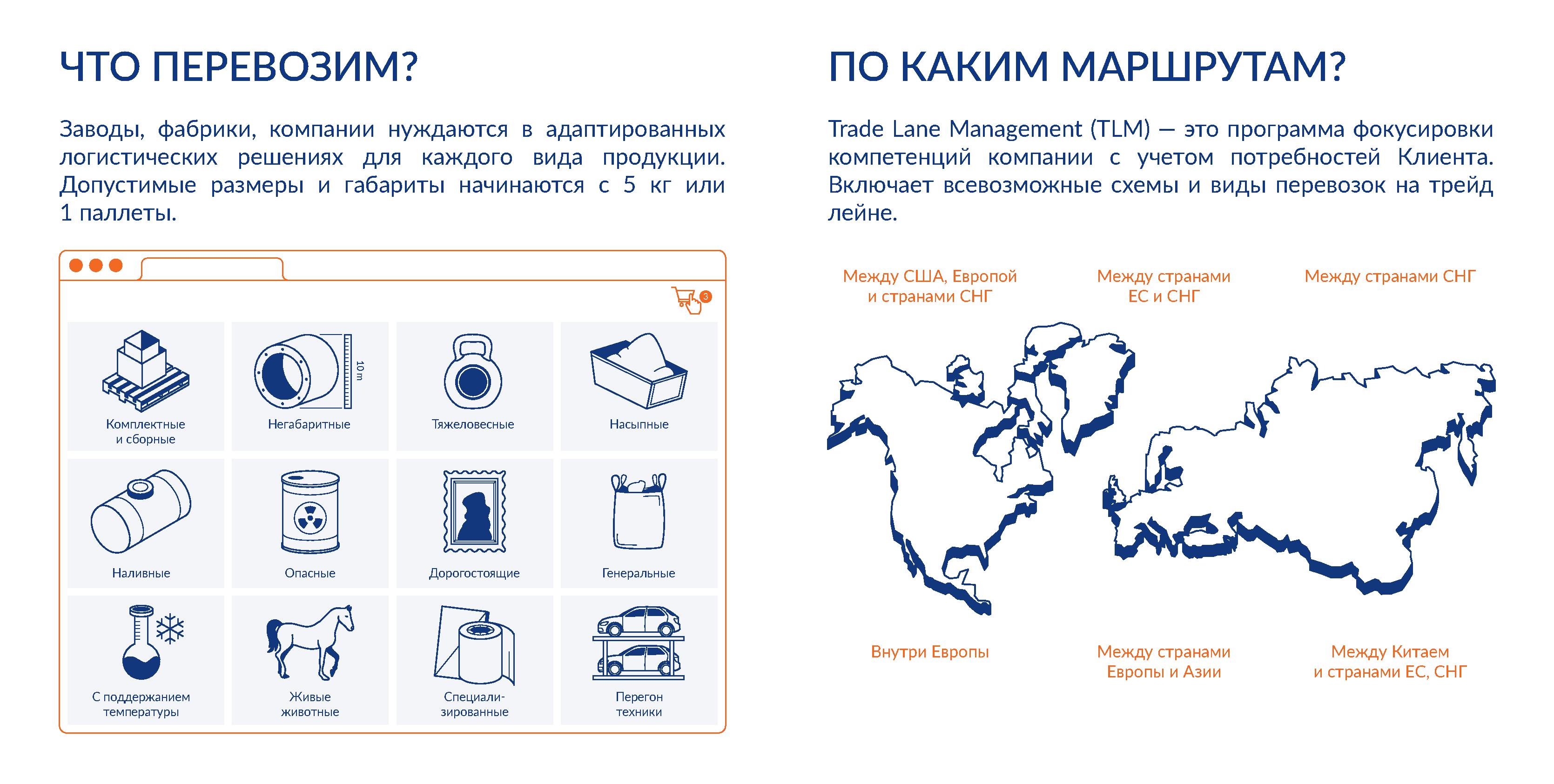 ЧТО ПЕРЕВОЗИМ?

Заводы, фабрики, компании нуждаются в адаптированных логистических решениях для каждого вида продукции. Допустимые размеры и габариты начинаются с 5 кг или 1 паллеты.

3

Комплектные и сборные

10 m

Негабаритные

Тяжеловесные

Насыпные

Наливные

Опасные

Дорогостоящие

Генеральные

С поддержанием температуры

Живые животные

Специализированные

Перегон техники

ПО КАКИМ МАРШРУТАМ?

Trade Lane Management (TLM) — это программа фокусировки компетенций компании с учетом потребностей Клиента. Включает всевозможные схемы и виды перевозок на трейд лейне.

Между США, Европой и странами СНГ

Между странами ЕС и СНГ

Между странами СНГ

Внутри Европы

Между странами Европы и Азии

Между Китаем и странами ЕС, СНГ